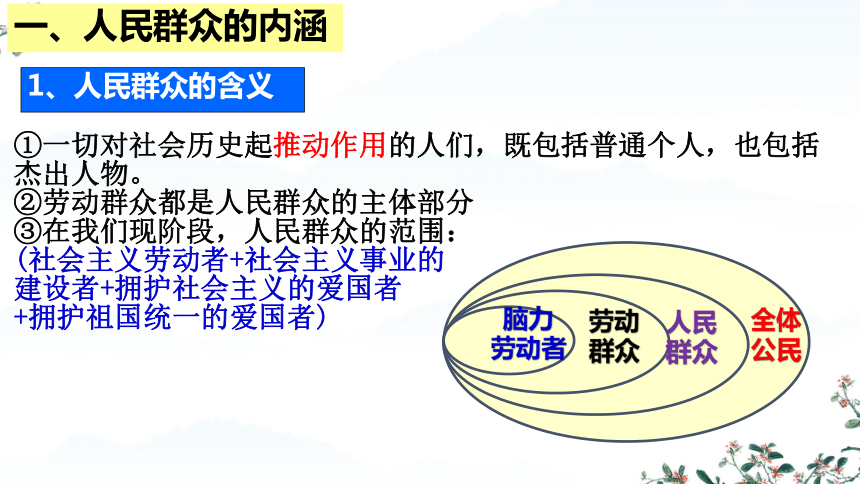 一、人民群众的内涵

1、人民群众的含义

①一切对社会历史起推动作用的人们，既包括普通个人，也包括杰出人物。
②劳动群众都是人民群众的主体部分
③在我们现阶段，人民群众的范围：
(社会主义劳动者+社会主义事业的建设者+拥护社会主义的爱国者+拥护祖国统一的爱国者)

脑力劳动者
劳动群众
人民群众
全体公民